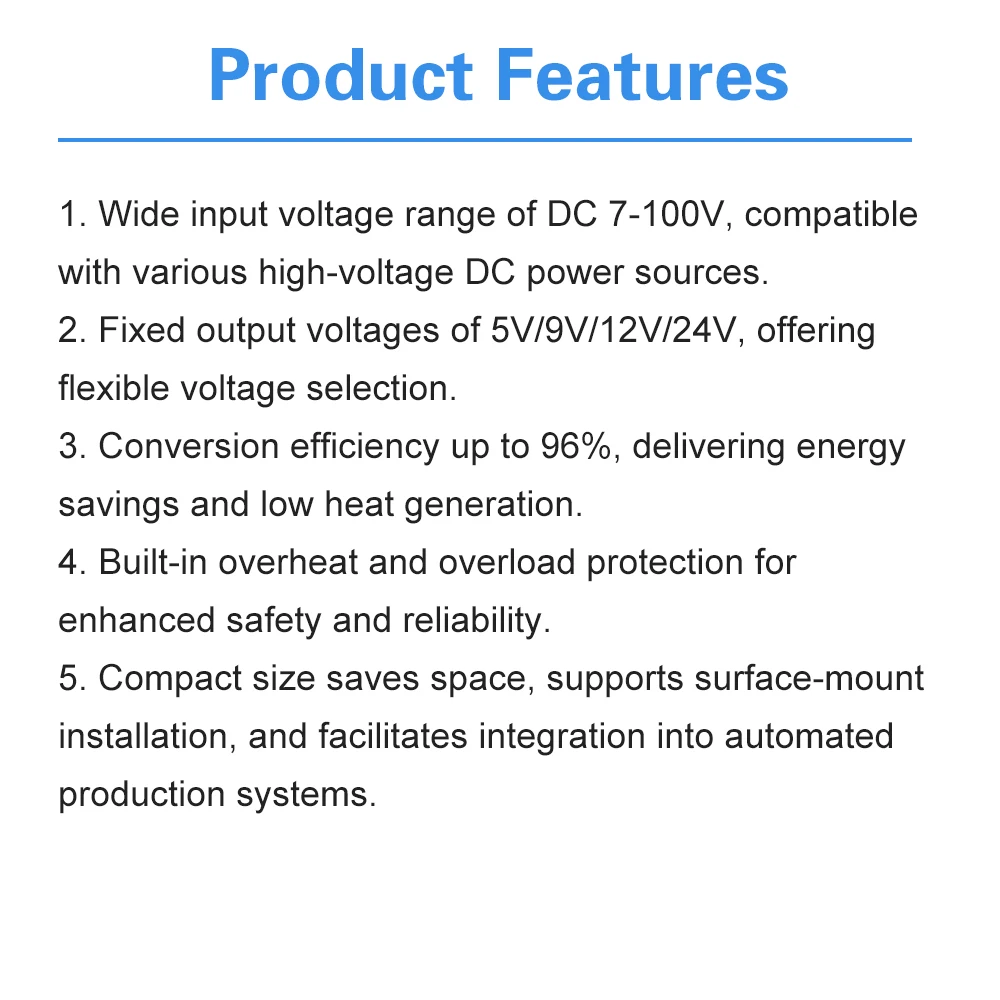 Product Features

1. Wide input voltage range of DC 7-100V, compatible with various high-voltage DC power sources.
2. Fixed output voltages of 5V/9V/12V/24V, offering flexible voltage selection.
3. Conversion efficiency up to 96%, delivering energy savings and low heat generation.
4. Built-in overheat and overload protection for enhanced safety and reliability.
5. Compact size saves space, supports surface-mount installation, and facilitates integration into automated production systems.